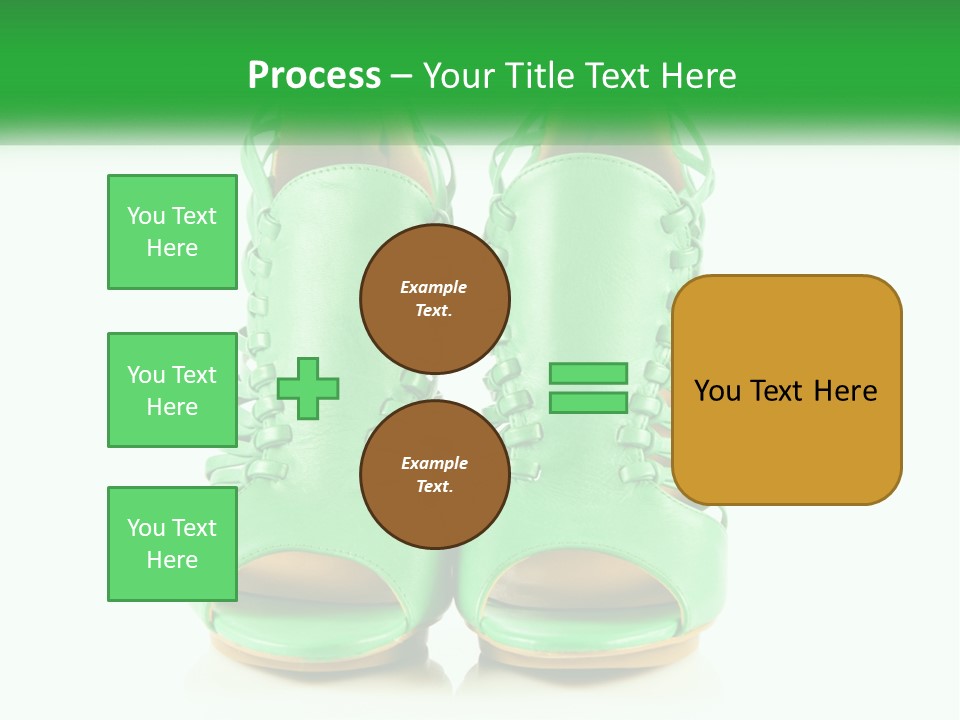 Process – Your Title Text Here

You Text Here

You Text Here

You Text Here

Example Text.

Example Text.

You Text Here